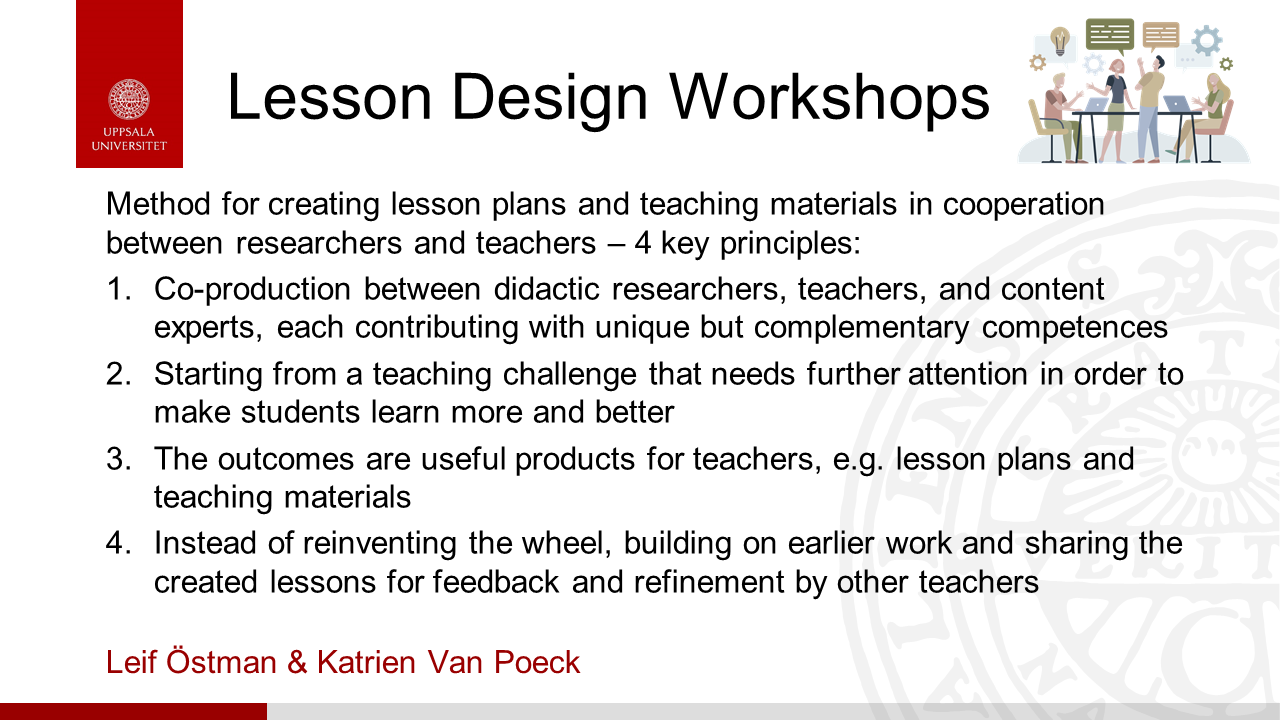 UPPSALA UNIVERSITET

Lesson Design Workshops

Method for creating lesson plans and teaching materials in cooperation between researchers and teachers – 4 key principles:

1. Co-production between didactic researchers, teachers, and content experts, each contributing with unique but complementary competences
2. Starting from a teaching challenge that needs further attention in order to make students learn more and better
3. The outcomes are useful products for teachers, e.g. lesson plans and teaching materials
4. Instead of reinventing the wheel, building on earlier work and sharing the created lessons for feedback and refinement by other teachers

Leif Östman & Katrien Van Poeck